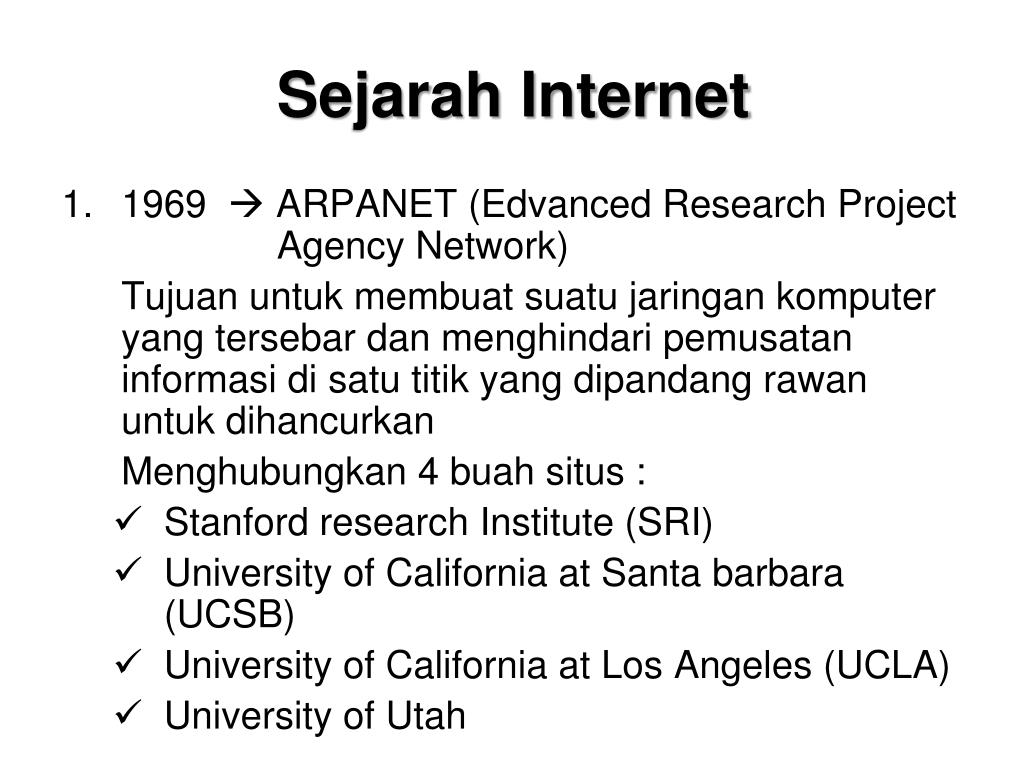 Sejarah Internet

1. 1969 → ARPANET (Edvanced Research Project Agency Network)

Tujuan untuk membuat suatu jaringan komputer yang tersebar dan menghindari pemusatan informasi di satu titik yang dipandang rawan untuk dihancurkan

Menghubungkan 4 buah situs :

✓ Stanford research Institute (SRI)
✓ University of California at Santa barbara (UCSB)
✓ University of California at Los Angeles (UCLA)
✓ University of Utah